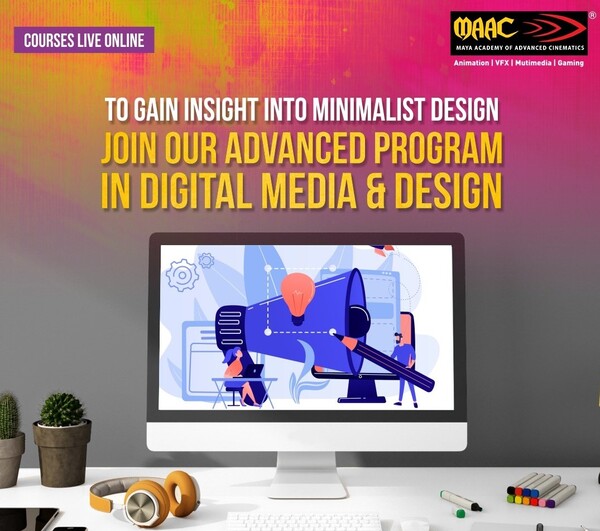 COURSES LIVE ONLINE

MAAC®
MAYA ACADEMY OF ADVANCED CINEMATICS
Animation | VFX | Mutimedia | Gaming

TO GAIN INSIGHT INTO MINIMALIST DESIGN
JOIN OUR ADVANCED PROGRAM IN DIGITAL MEDIA & DESIGN